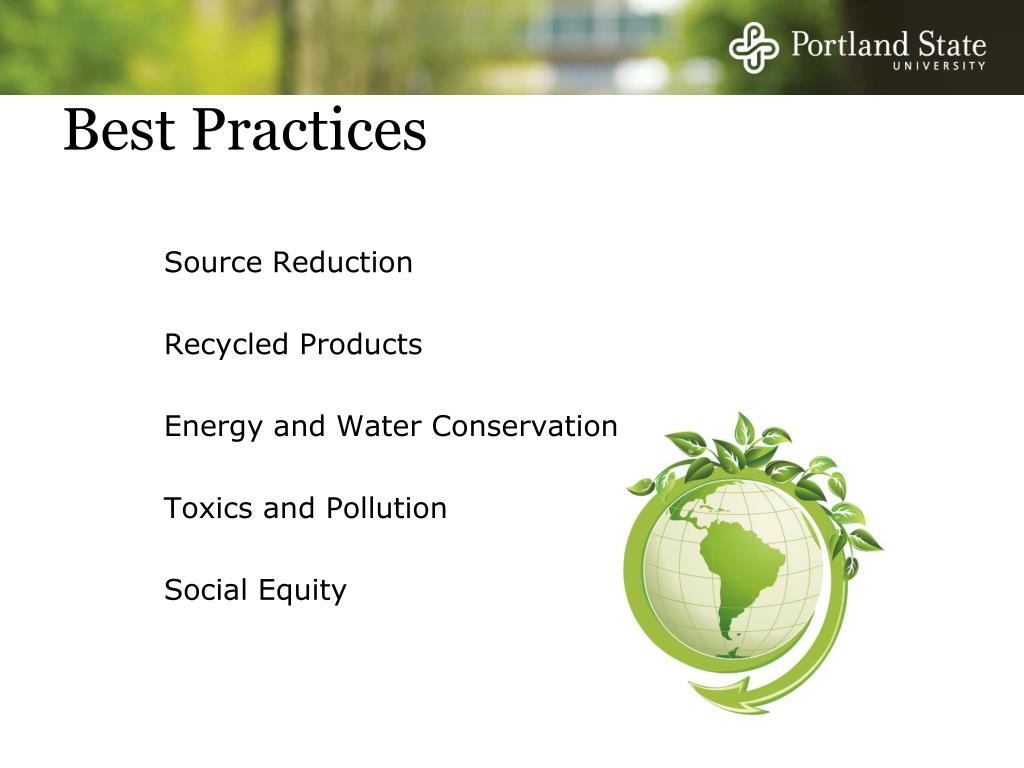 Portland State
UNIVERSITY

Best Practices

Source Reduction

Recycled Products

Energy and Water Conservation

Toxics and Pollution

Social Equity